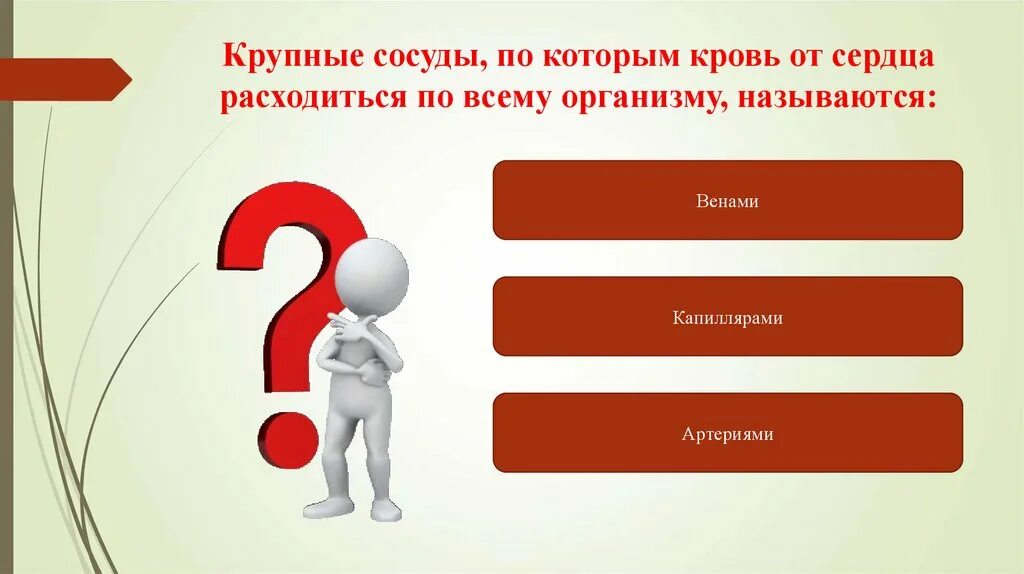 Крупные сосуды, по которым кровь от сердца расходиться по всему организму, называются:

Венами

Капиллярами

Артериями